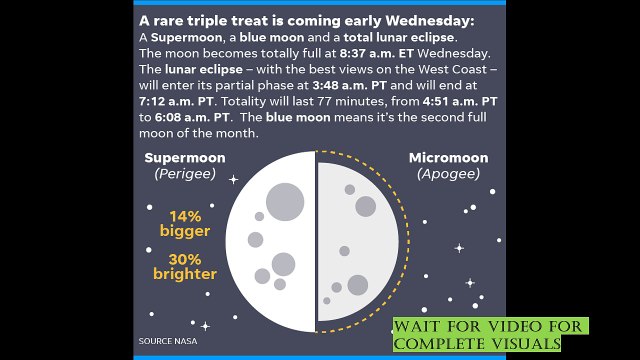 A rare triple treat is coming early Wednesday:
A Supermoon, a blue moon and a total lunar eclipse. The moon becomes totally full at 8:37 a.m. ET Wednesday. The lunar eclipse – with the best views on the West Coast – will enter its partial phase at 3:48 a.m. PT and will end at 7:12 a.m. PT. Totality will last 77 minutes, from 4:51 a.m. PT to 6:08 a.m. PT. The blue moon means it's the second full moon of the month.

Supermoon
(Perigee)

14% bigger

30% brighter

Micromoon
(Apogee)

SOURCE NASA

WAIT FOR VIDEO FOR COMPLETE VISUALS